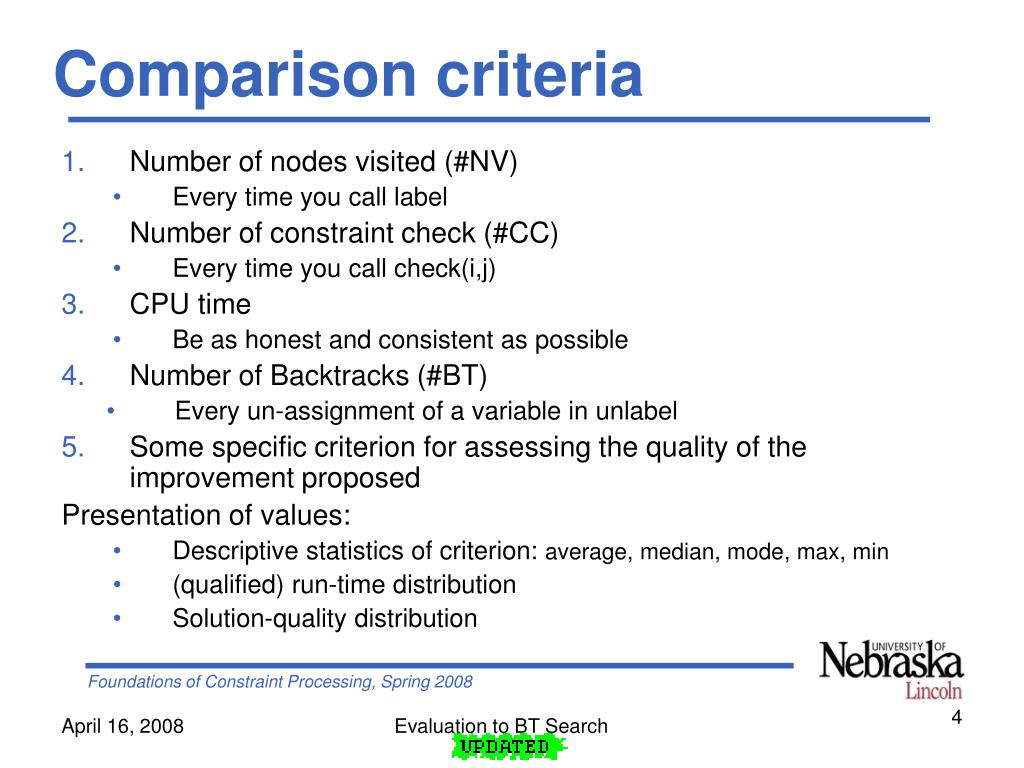 Comparison criteria

1. Number of nodes visited (#NV)
 • Every time you call label
2. Number of constraint check (#CC)
 • Every time you call check(i,j)
3. CPU time
 • Be as honest and consistent as possible
4. Number of Backtracks (#BT)
 • Every un-assignment of a variable in unlabel
5. Some specific criterion for assessing the quality of the improvement proposed

Presentation of values:
 • Descriptive statistics of criterion: average, median, mode, max, min
 • (qualified) run-time distribution
 • Solution-quality distribution

Foundations of Constraint Processing, Spring 2008

UNIVERSITY OF Nebraska Lincoln

April 16, 2008

Evaluation to BT Search

UPDATED

4